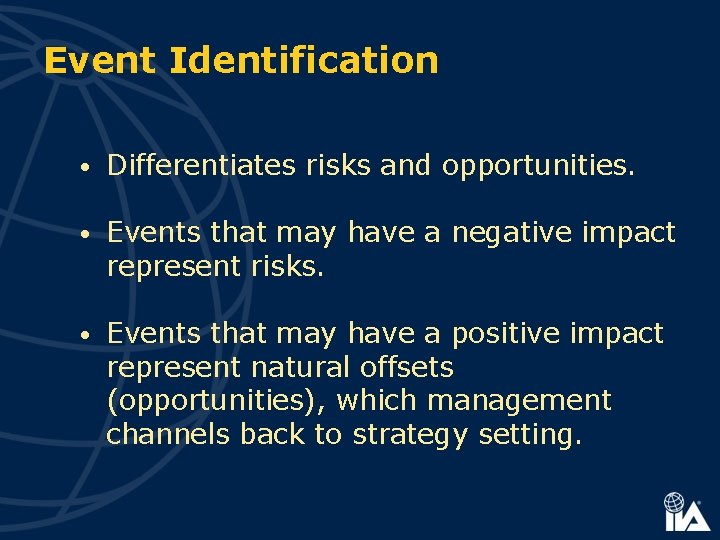 Event Identification

• Differentiates risks and opportunities.

• Events that may have a negative impact represent risks.

• Events that may have a positive impact represent natural offsets (opportunities), which management channels back to strategy setting.

IIA